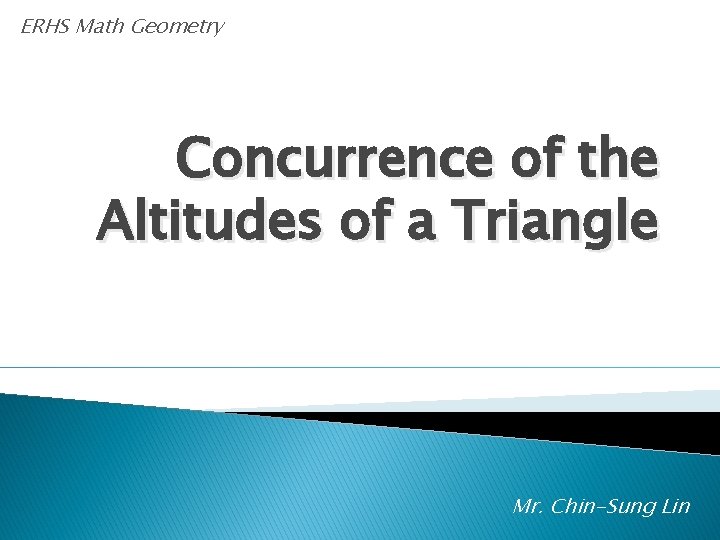 ERHS Math Geometry

Concurrence of the Altitudes of a Triangle

Mr. Chin-Sung Lin